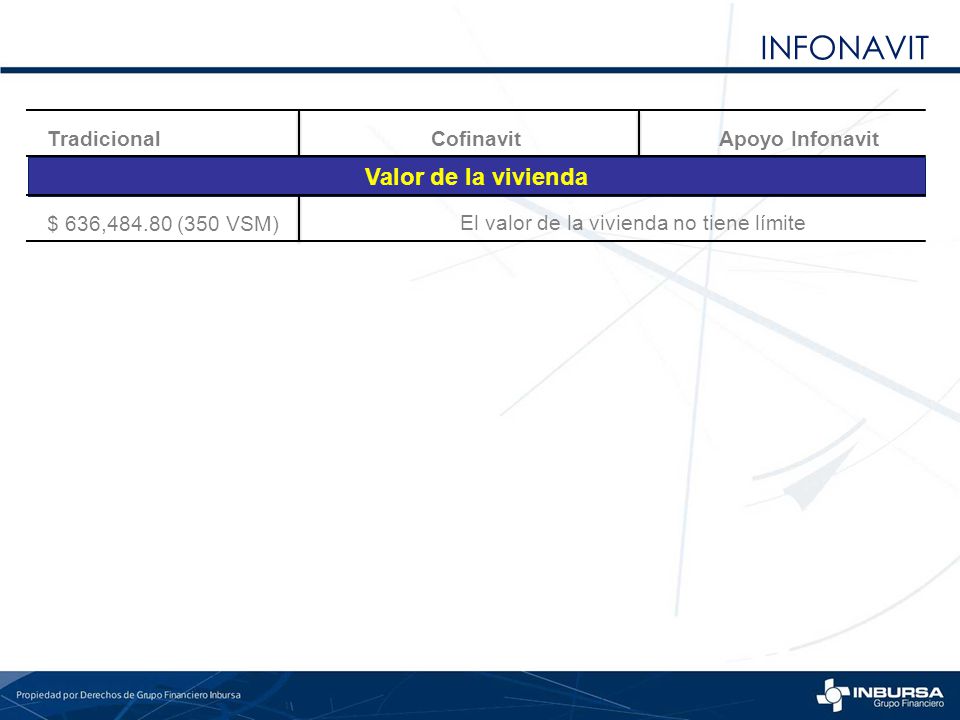 INFONAVIT

| Tradicional | Cofinavit | Apoyo Infonavit |
|---|---|---|
| Valor de la vivienda | | |
| \$ 636,484.80 (350 VSM) | El valor de la vivienda no tiene límite | |

Propiedad por Derechos de Grupo Financiero Inbursa

INBURSA
Grupo Financiero